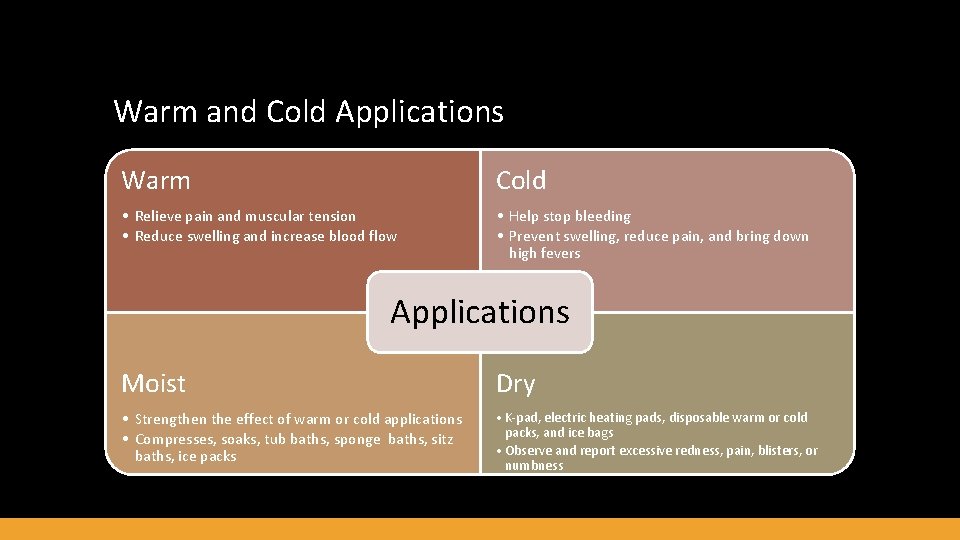 Warm and Cold Applications

Warm

• Relieve pain and muscular tension
• Reduce swelling and increase blood flow

Cold

• Help stop bleeding
• Prevent swelling, reduce pain, and bring down high fevers

Applications

Moist

• Strengthen the effect of warm or cold applications
• Compresses, soaks, tub baths, sponge baths, sitz baths, ice packs

Dry

• K-pad, electric heating pads, disposable warm or cold packs, and ice bags
• Observe and report excessive redness, pain, blisters, or numbness